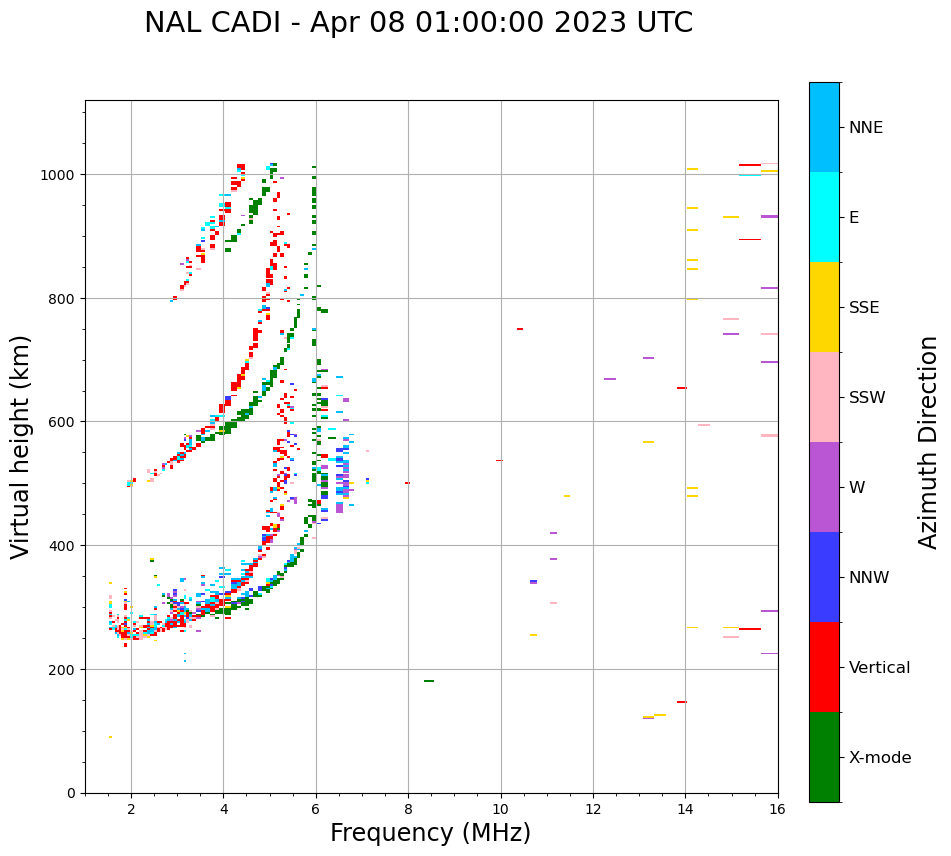 NAL CADI - Apr 08 01:00:00 2023 UTC

Virtual height (km)

1000
800
600
400
200
0

2
4
6
8
10
12
14
16

Frequency (MHz)

NNE
E
SSE
SSW
W
NNW
Vertical
X-mode

Azimuth Direction